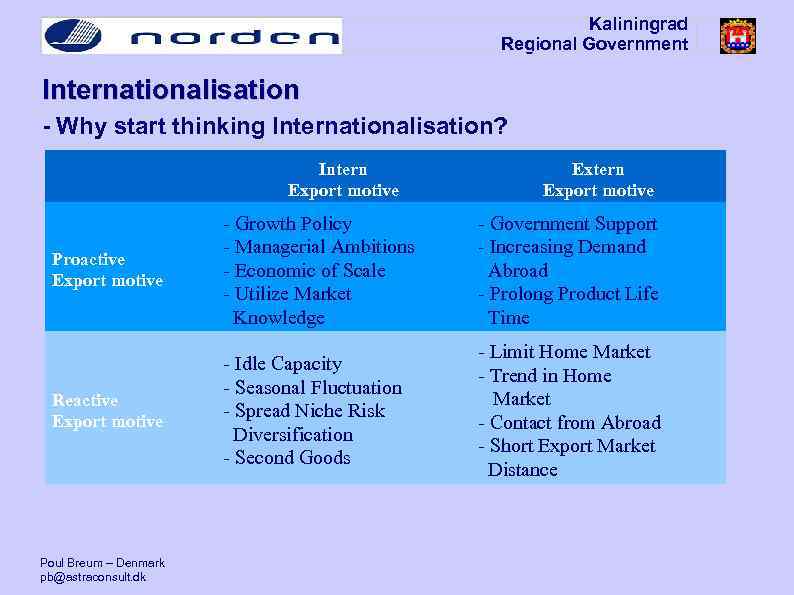 norden

Kaliningrad
Regional Government

Internationalisation

- Why start thinking Internationalisation?

| | Intern Export motive | Extern Export motive |
|---|---|---|
| Proactive Export motive | - Growth Policy - Managerial Ambitions - Economic of Scale - Utilize Market Knowledge | - Government Support - Increasing Demand Abroad - Prolong Product Life Time |
| Reactive Export motive | - Idle Capacity - Seasonal Fluctuation - Spread Niche Risk Diversification - Second Goods | - Limit Home Market - Trend in Home Market - Contact from Abroad - Short Export Market Distance |

Poul Breum – Denmark
pb@astraconsult.dk